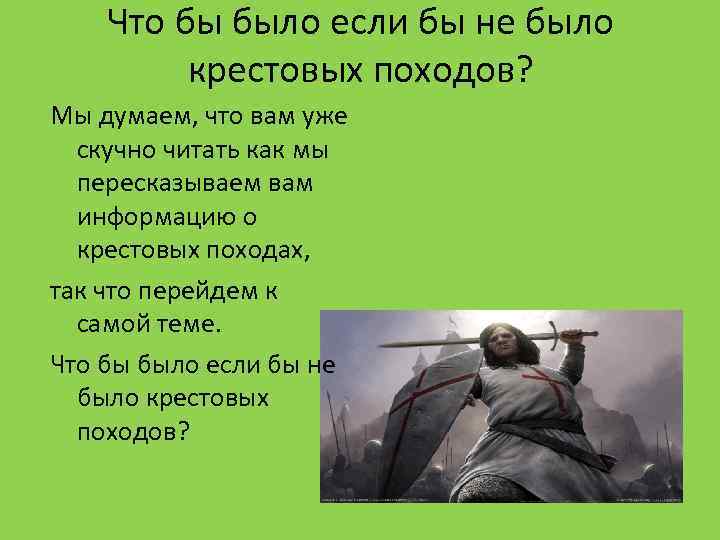 Что бы было если бы не было крестовых походов?

Мы думаем, что вам уже скучно читать как мы пересказываем вам информацию о крестовых походах,

так что перейдем к самой теме.

Что бы было если бы не было крестовых походов?